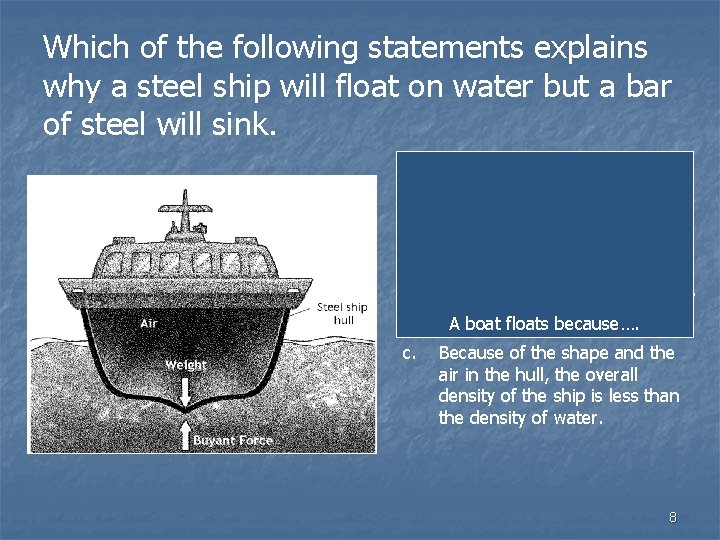 Which of the following statements explains why a steel ship will float on water but a bar of steel will sink.

Air

Steel ship hull

Weight

Buyant Force

A boat floats because….

c. Because of the shape and the air in the hull, the overall density of the ship is less than the density of water.

8